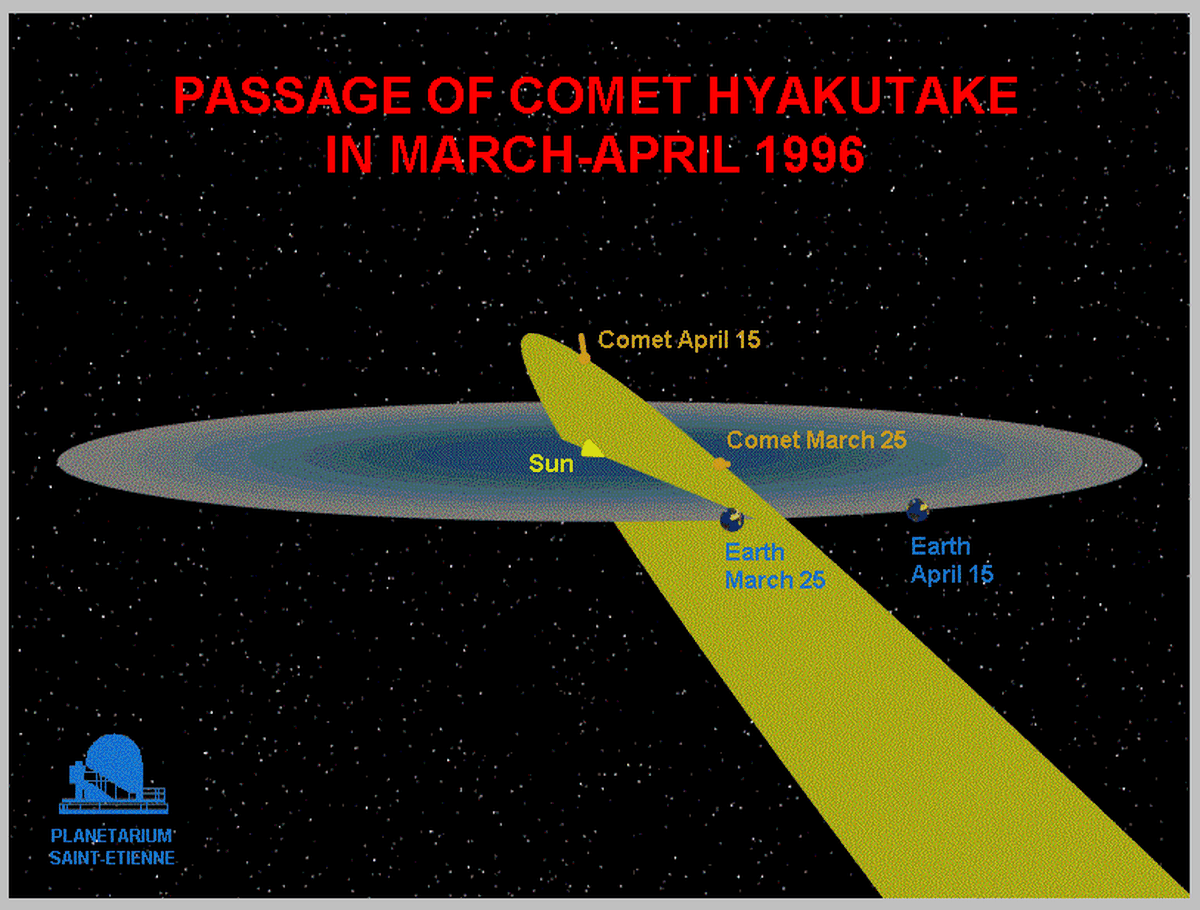 PASSAGE OF COMET HYAKUTAKE
IN MARCH-APRIL 1996

Comet April 15

Comet March 25

Sun

Earth
March 25

Earth
April 15

PLANETARIUM
SAINT-ETIENNE